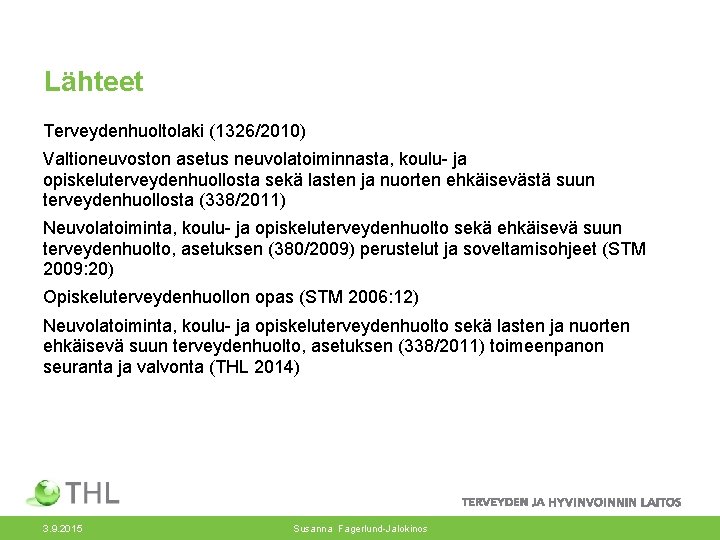 Lähteet

Terveydenhuoltolaki (1326/2010)

Valtioneuvoston asetus neuvolatoiminnasta, koulu- ja opiskeluterveydenhuollosta sekä lasten ja nuorten ehkäisevästä suun terveydenhuollosta (338/2011)

Neuvolatoiminta, koulu- ja opiskeluterveydenhuolto sekä ehkäisevä suun terveydenhuolto, asetuksen (380/2009) perustelut ja soveltamisohjeet (STM 2009:20)

Opiskeluterveydenhuollon opas (STM 2006:12)

Neuvolatoiminta, koulu- ja opiskeluterveydenhuolto sekä lasten ja nuorten ehkäisevä suun terveydenhuolto, asetuksen (338/2011) toimeenpanon seuranta ja valvonta (THL 2014)

THL

TERVEYDEN JA HYVINVOINNIN LAITOS

3.9.2015

Susanna Fagerlund-Jalokinos